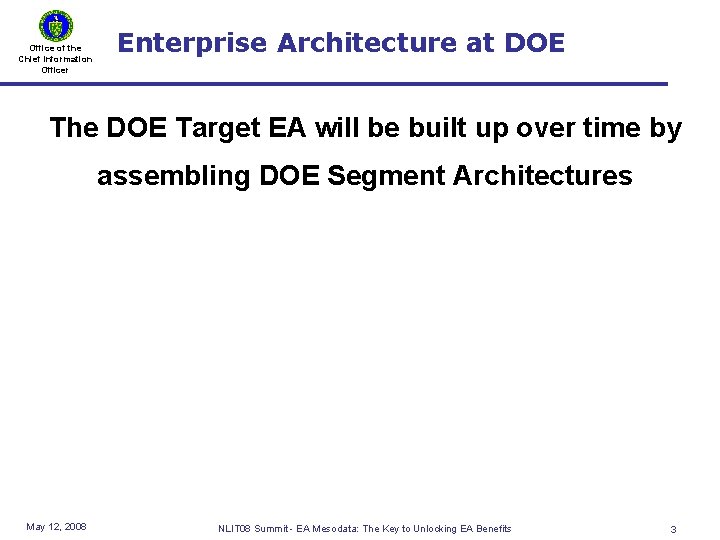 Office of the Chief Information Officer

Enterprise Architecture at DOE

The DOE Target EA will be built up over time by assembling DOE Segment Architectures

May 12, 2008

NLIT08 Summit - EA Mesodata: The Key to Unlocking EA Benefits

3